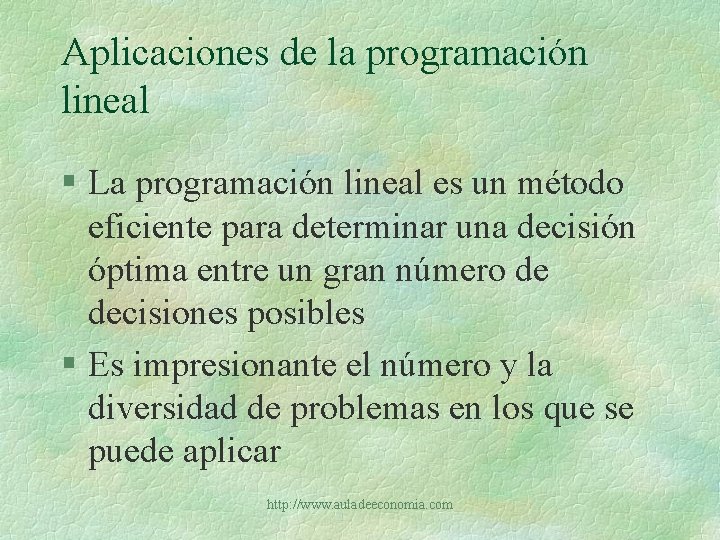 Aplicaciones de la programación lineal

§ La programación lineal es un método eficiente para determinar una decisión óptima entre un gran número de decisiones posibles

§ Es impresionante el número y la diversidad de problemas en los que se puede aplicar

http://www.auladeeconomia.com